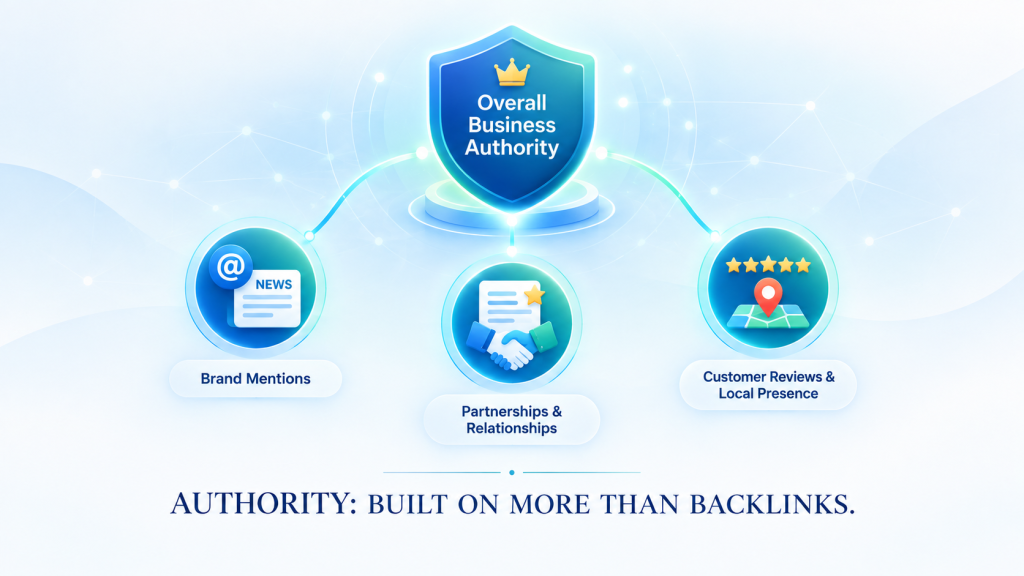 Overall Business Authority

@
NEWS

Brand Mentions

Partnerships & Relationships

Customer Reviews & Local Presence

AUTHORITY: BUILT ON MORE THAN BACKLINKS.